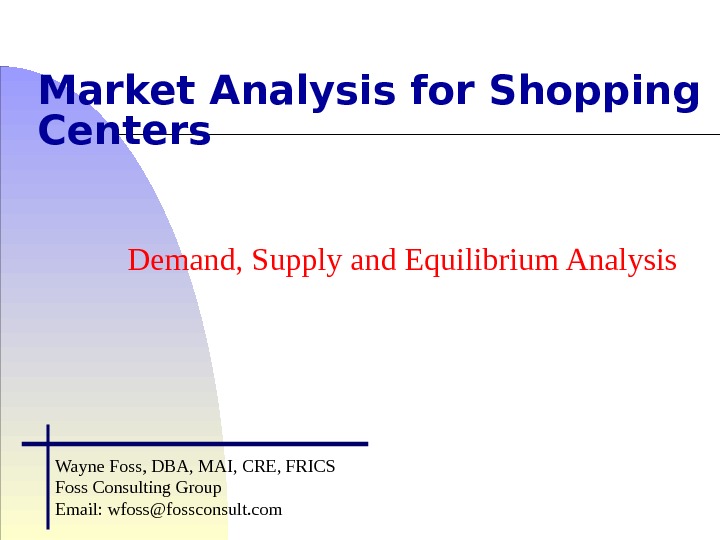 Market Analysis for Shopping Centers

Demand, Supply and Equilibrium Analysis

Wayne Foss, DBA, MAI, CRE, FRICS
Foss Consulting Group
Email: wfoss@fossconsult.com